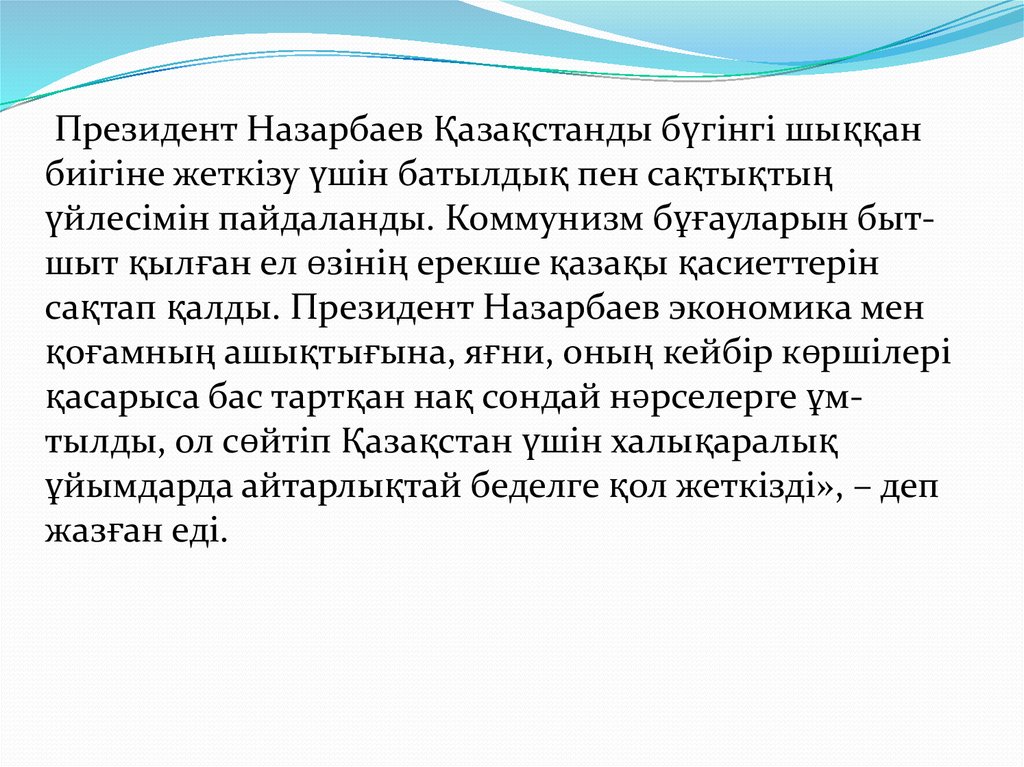 Президент Назарбаев Қазақстанды бүгінгі шыққан биігіне жеткізу үшін батылдық пен сақтықтың үйлесімін пайдаланды. Коммунизм бұғауларын быт-шыт қылған ел өзінің ерекше қазақы қасиеттерін сақтап қалды. Президент Назарбаев экономика мен қоғамның ашықтығына, яғни, оның кейбір көршілері қасарыса бас тартқан нақ сондай нәрселерге ұмтылды, ол сөйтіп Қазақстан үшін халықаралық ұйымдарда айтарлықтай беделге қол жеткізді», – деп жазған еді.